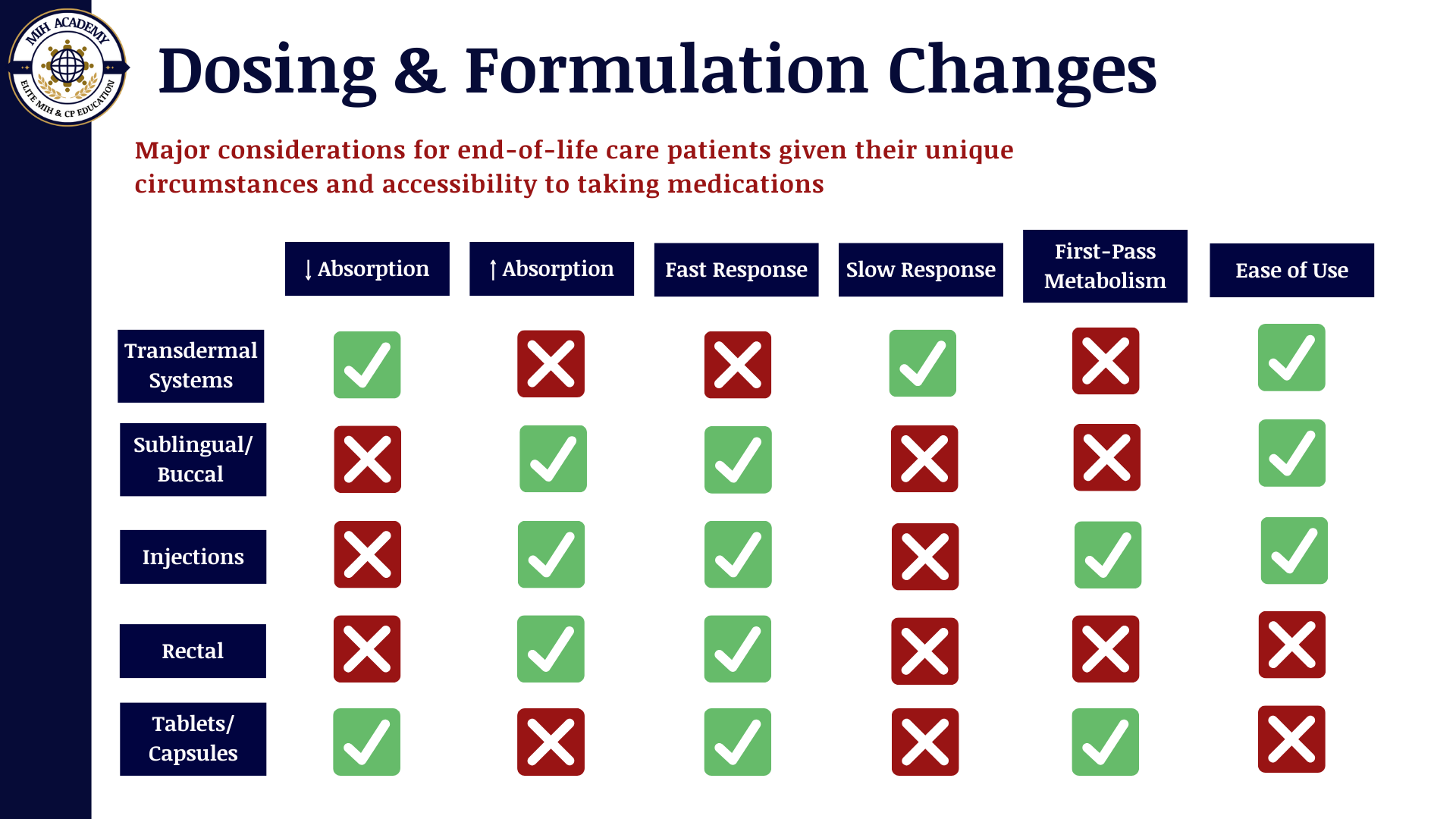 MIH ACADEMY
ELITE MIH & CP EDUCATION

Dosing & Formulation Changes

Major considerations for end-of-life care patients given their unique circumstances and accessibility to taking medications

| | ↓ Absorption | ↑ Absorption | Fast Response | Slow Response | First-Pass Metabolism | Ease of Use |
|---|---|---|---|---|---|---|
| Transdermal Systems | ✓ | ✗ | ✗ | ✓ | ✗ | ✓ |
| Sublingual/ Buccal | ✗ | ✓ | ✓ | ✗ | ✗ | ✓ |
| Injections | ✗ | ✓ | ✓ | ✗ | ✓ | ✓ |
| Rectal | ✗ | ✓ | ✓ | ✗ | ✗ | ✗ |
| Tablets/ Capsules | ✓ | ✗ | ✓ | ✗ | ✓ | ✗ |